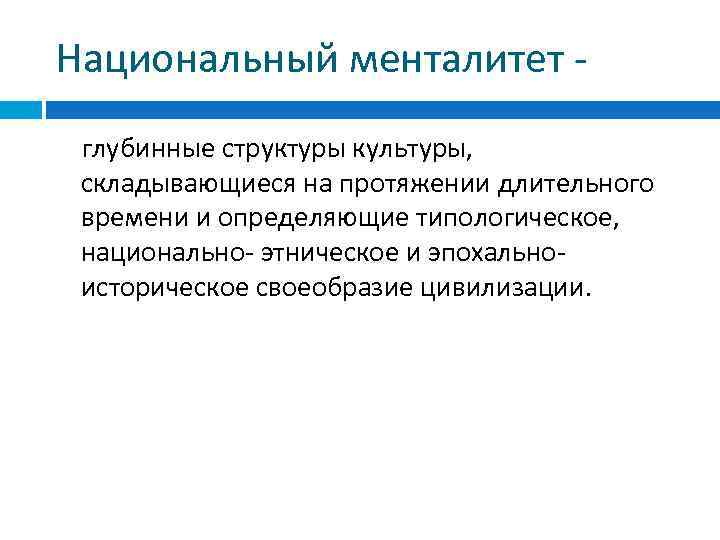 Национальный менталитет -

глубинные структуры культуры, складывающиеся на протяжении длительного времени и определяющие типологическое, национально- этническое и эпохально-историческое своеобразие цивилизации.